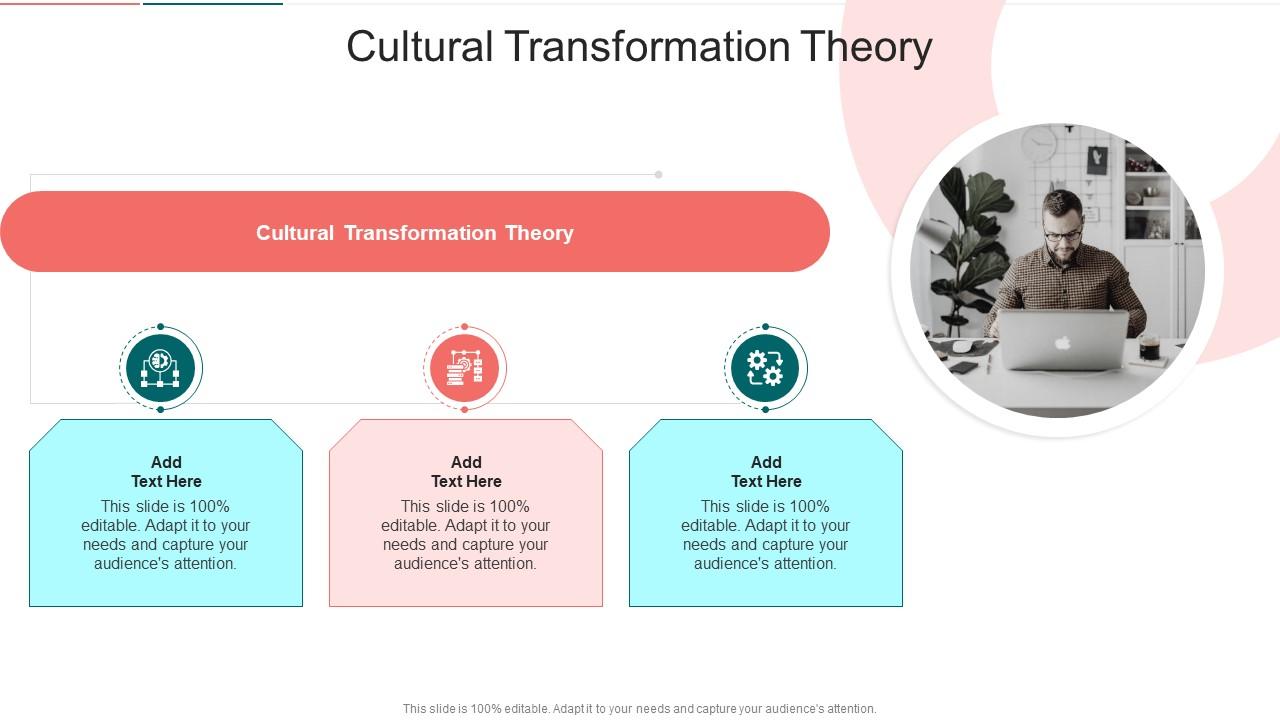 Cultural Transformation Theory

Cultural Transformation Theory

Add
Text Here
This slide is 100% editable. Adapt it to your needs and capture your audience's attention.

Add
Text Here
This slide is 100% editable. Adapt it to your needs and capture your audience's attention.

Add
Text Here
This slide is 100% editable. Adapt it to your needs and capture your audience's attention.

This slide is 100% editable. Adapt it to your needs and capture your audience's attention.